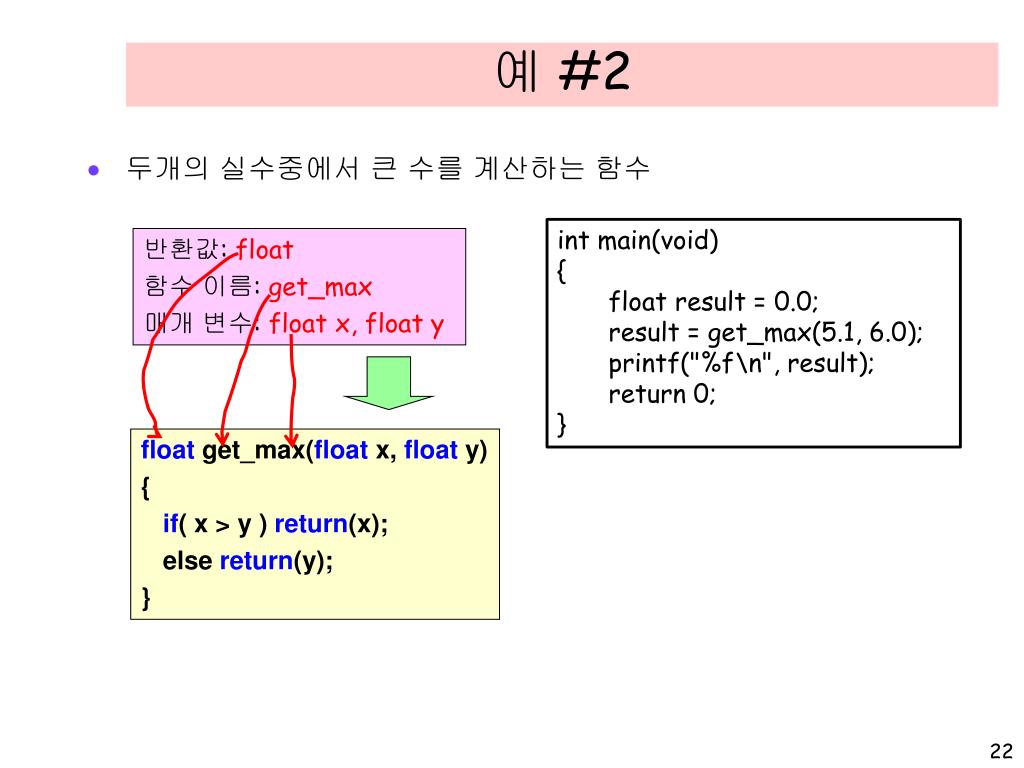 예 #2

• 두개의 실수중에서 큰 수를 계산하는 함수

반환값: float
함수 이름: get_max
매개 변수: float x, float y

float get_max(float x, float y)
{
if( x > y ) return(x);
else return(y);
}

int main(void)
{
float result = 0.0;
result = get_max(5.1, 6.0);
printf("%f\n", result);
return 0;
}

22